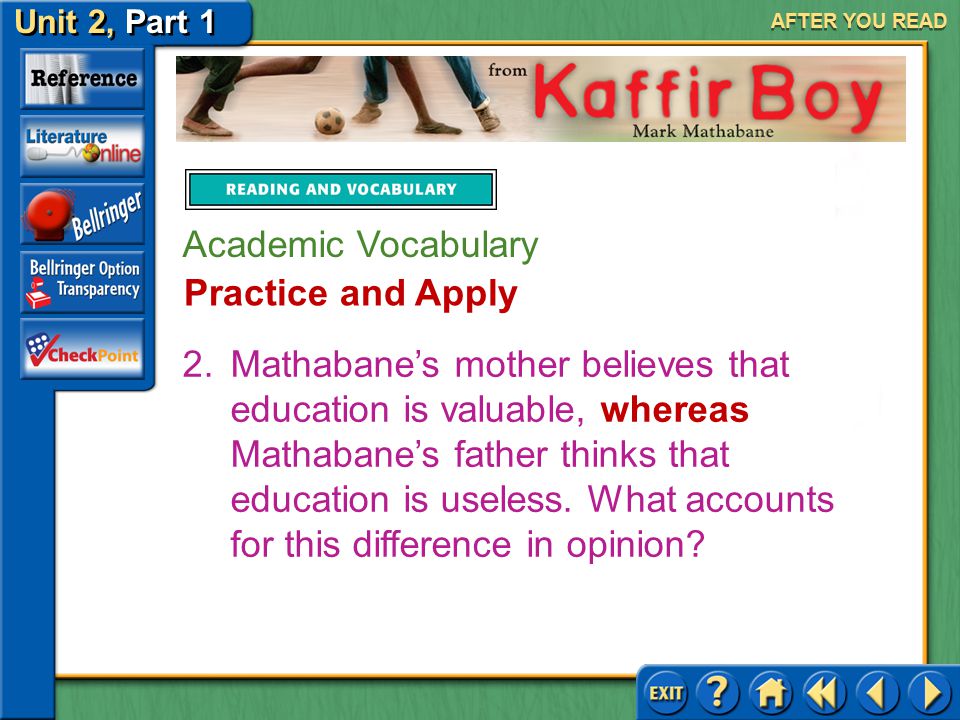 Unit 2, Part 1

AFTER YOU READ

Reference

Literature Online

Bellringer

Bellringer Option Transparency

CheckPoint

from Kaffir Boy
Mark Mathabane

READING AND VOCABULARY

Academic Vocabulary

Practice and Apply

2. Mathabane's mother believes that education is valuable, whereas Mathabane's father thinks that education is useless. What accounts for this difference in opinion?

EXIT ?